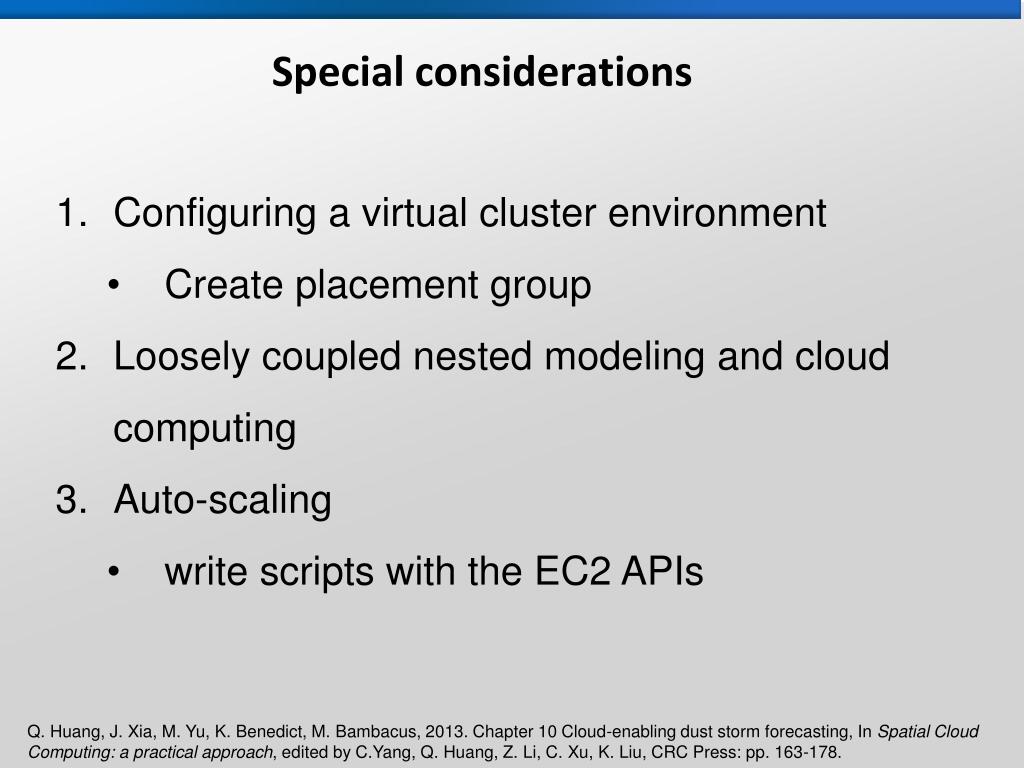 Special considerations

1. Configuring a virtual cluster environment
  • Create placement group
2. Loosely coupled nested modeling and cloud computing
3. Auto-scaling
  • write scripts with the EC2 APIs

Q. Huang, J. Xia, M. Yu, K. Benedict, M. Bambacus, 2013. Chapter 10 Cloud-enabling dust storm forecasting, In Spatial Cloud Computing: a practical approach, edited by C.Yang, Q. Huang, Z. Li, C. Xu, K. Liu, CRC Press: pp. 163-178.